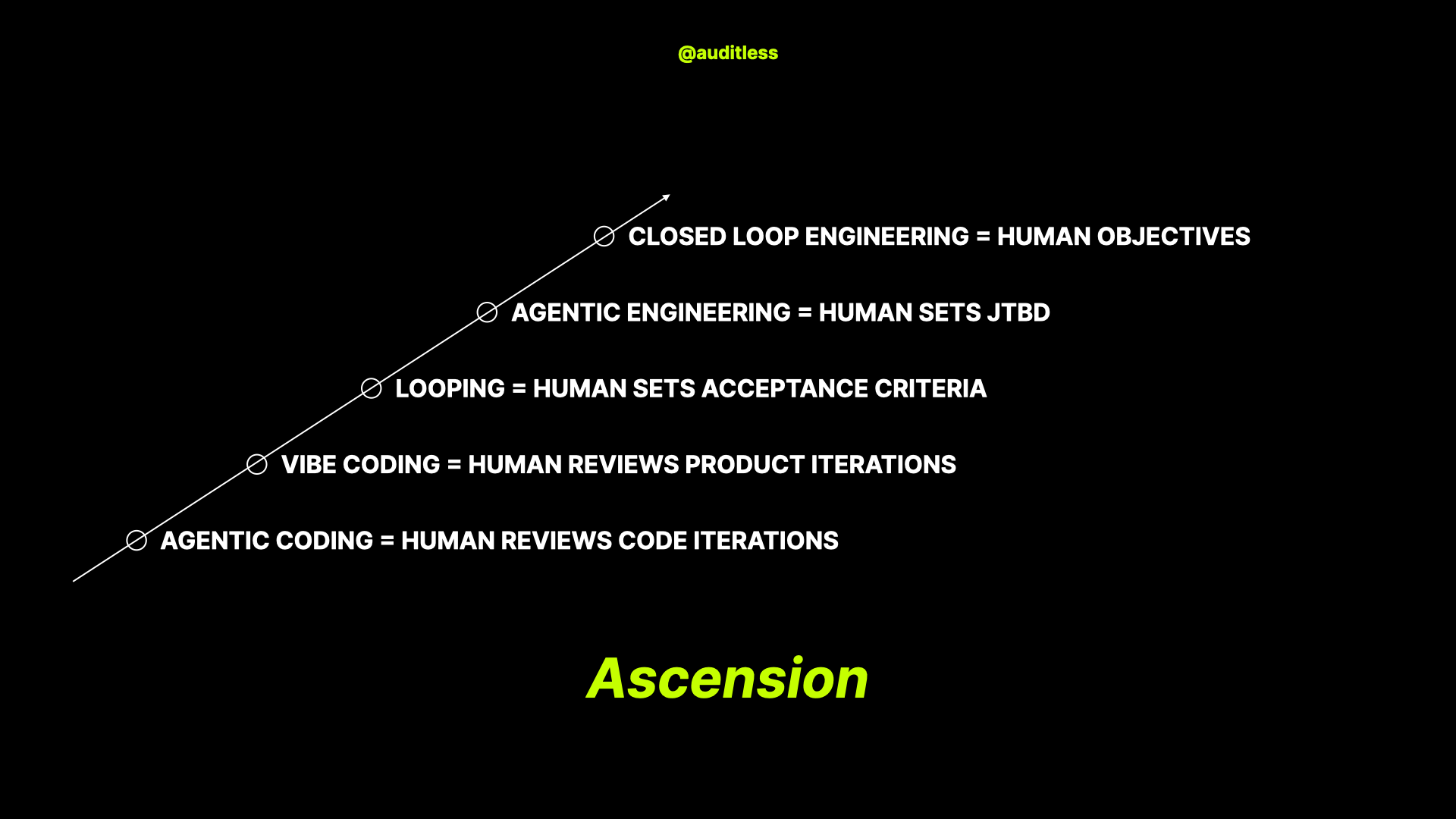 @auditless

CLOSED LOOP ENGINEERING = HUMAN OBJECTIVES

AGENTIC ENGINEERING = HUMAN SETS JTBD

LOOPING = HUMAN SETS ACCEPTANCE CRITERIA

VIBE CODING = HUMAN REVIEWS PRODUCT ITERATIONS

AGENTIC CODING = HUMAN REVIEWS CODE ITERATIONS

Ascension